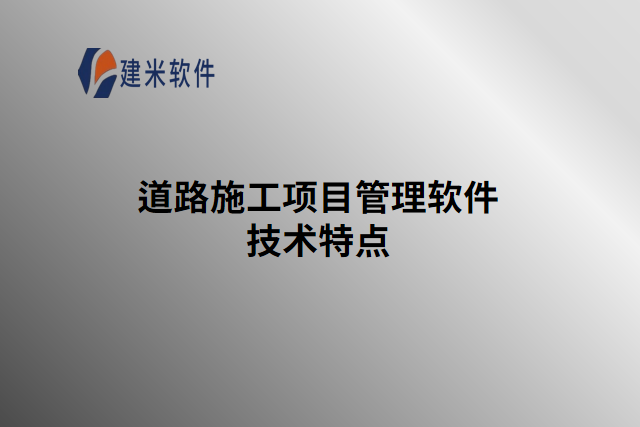 建米软件

道路施工项目管理软件
技术特点